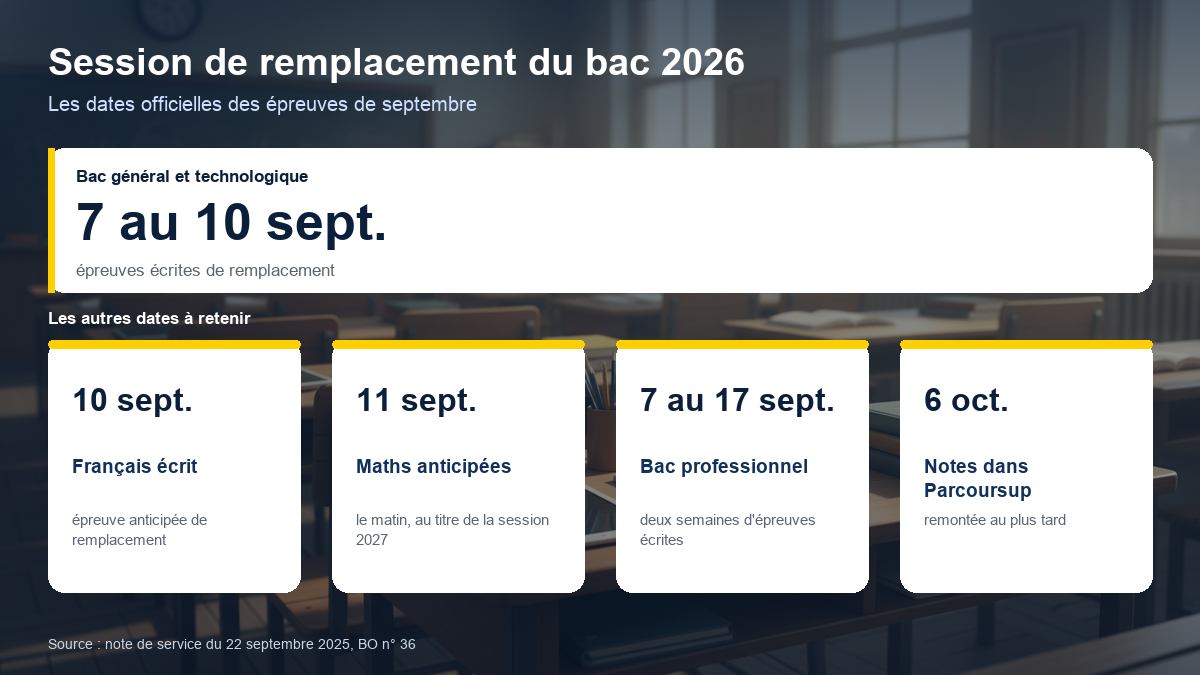 Session de remplacement du bac 2026

Les dates officielles des épreuves de septembre

Bac général et technologique

7 au 10 sept.

épreuves écrites de remplacement

Les autres dates à retenir

10 sept.

Français écrit

épreuve anticipée de remplacement

11 sept.

Maths anticipées

le matin, au titre de la session 2027

7 au 17 sept.

Bac professionnel

deux semaines d'épreuves écrites

6 oct.

Notes dans Parcoursup

remontée au plus tard

Source : note de service du 22 septembre 2025, BO n° 36